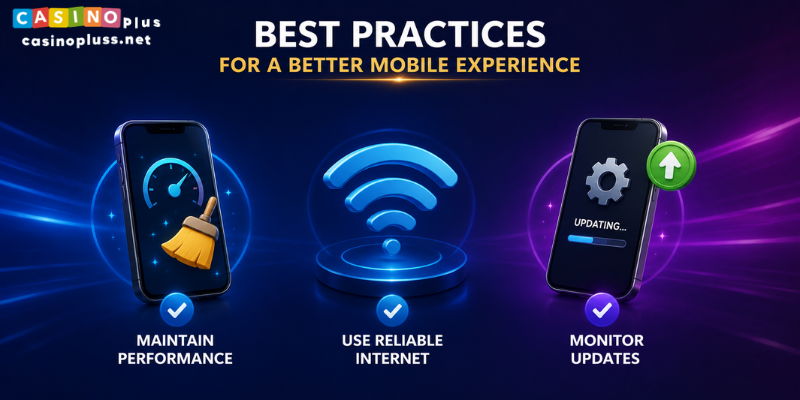 CASINO plus
casinopluss.net

BEST PRACTICES
FOR A BETTER MOBILE EXPERIENCE

UPDATING...

MAINTAIN PERFORMANCE

USE RELIABLE INTERNET

MONITOR UPDATES